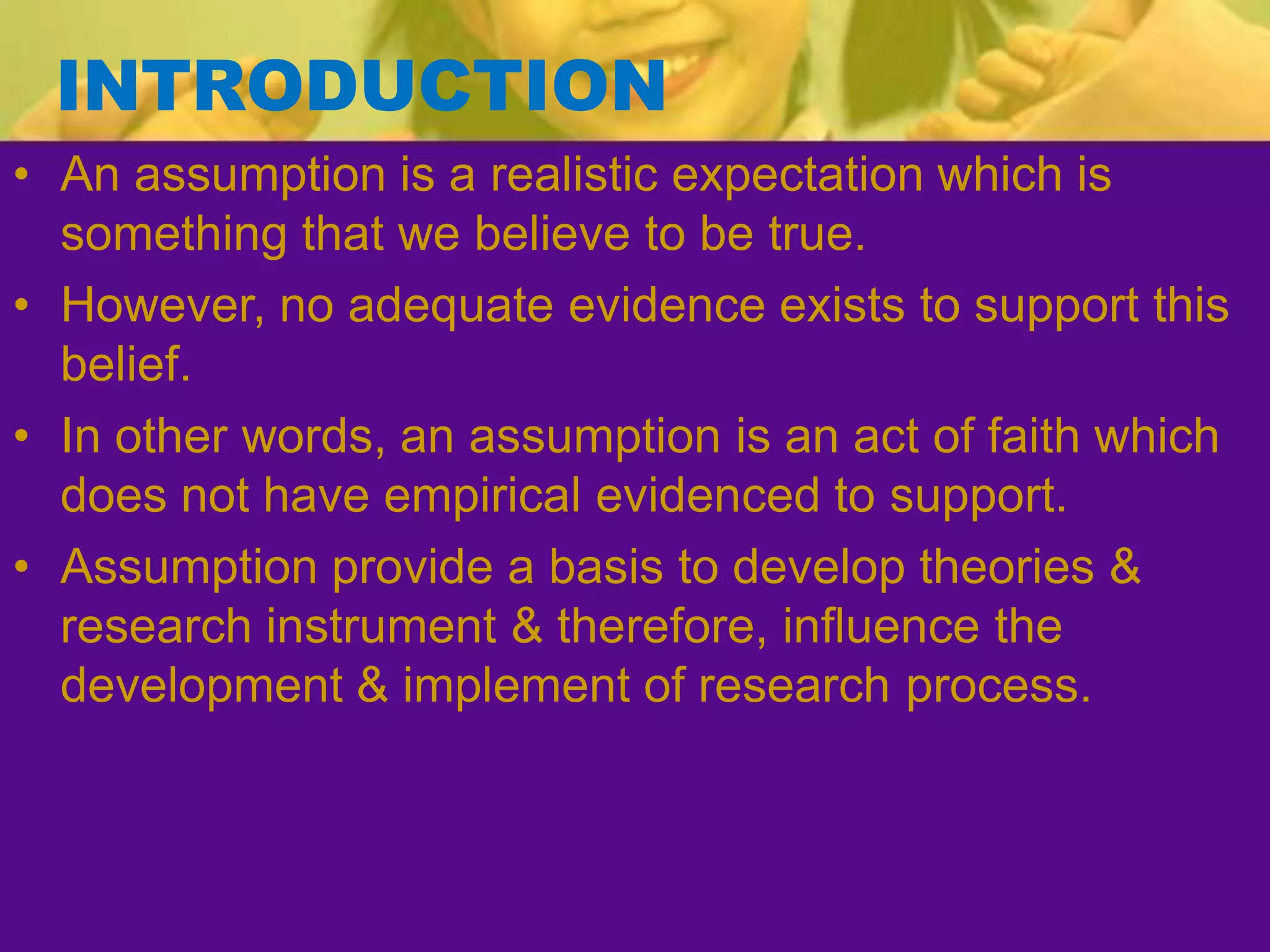 INTRODUCTION

• An assumption is a realistic expectation which is something that we believe to be true.
• However, no adequate evidence exists to support this belief.
• In other words, an assumption is an act of faith which does not have empirical evidenced to support.
• Assumption provide a basis to develop theories & research instrument & therefore, influence the development & implement of research process.